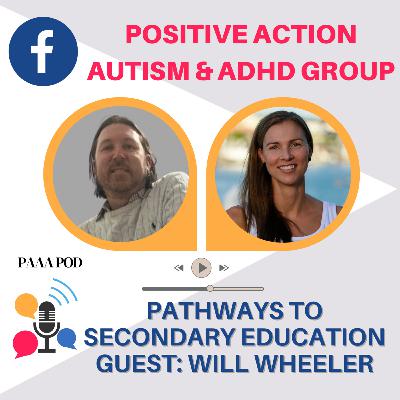 f

POSITIVE ACTION
AUTISM & ADHD GROUP

PAAA POD

PATHWAYS TO
SECONDARY EDUCATION
GUEST: WILL WHEELER